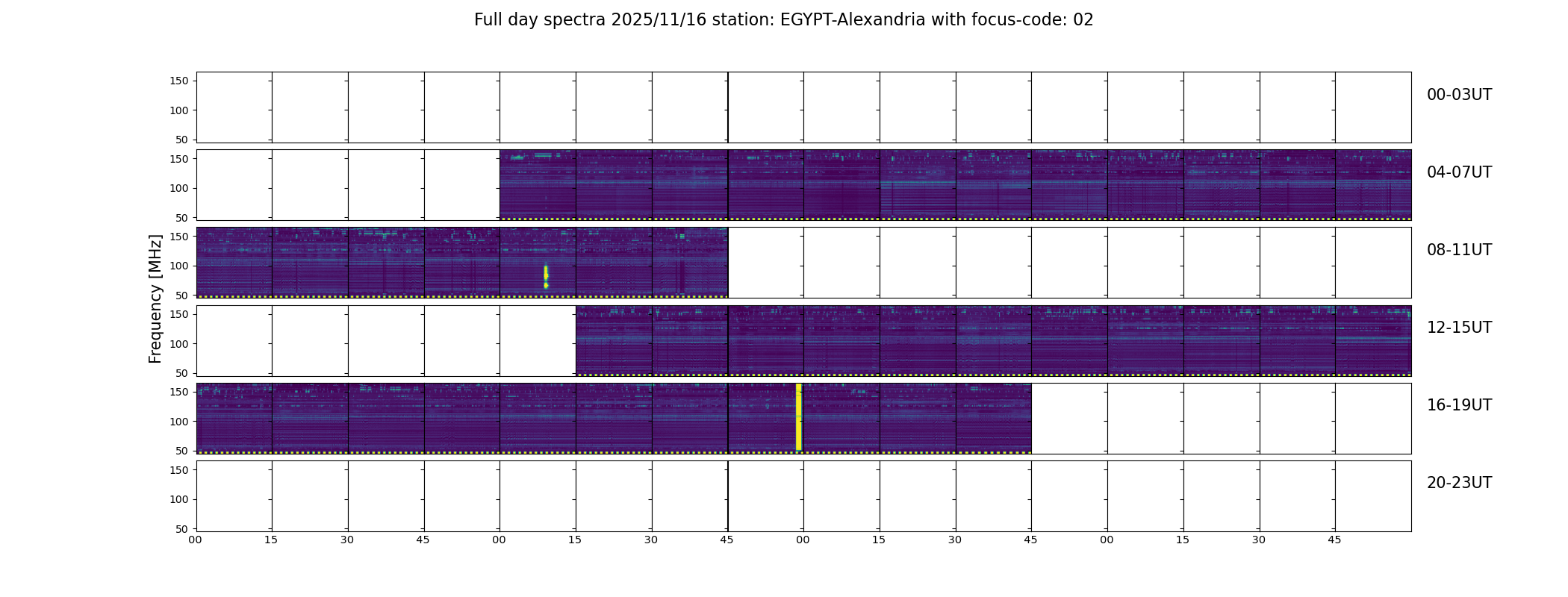 Full day spectra 2025/11/16 station: EGYPT-Alexandria with focus-code: 02

Frequency [MHz]

150
100
50
00-03UT

150
100
50
04-07UT

150
100
50
08-11UT

150
100
50
12-15UT

150
100
50
16-19UT

150
100
50
20-23UT

00 15 30 45 00 15 30 45 00 15 30 45 00 15 30 45